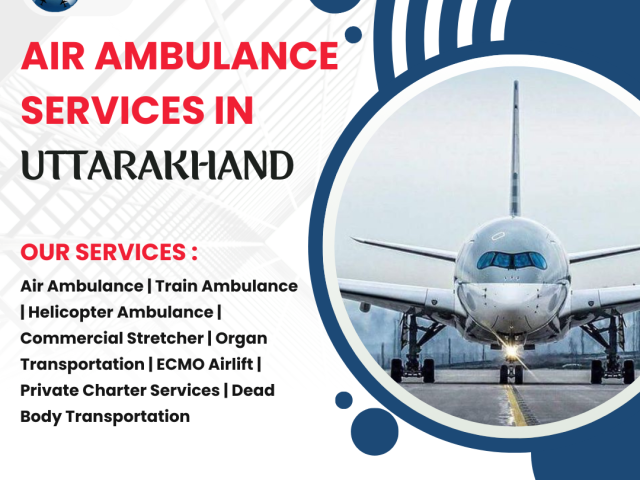 AIR AMBULANCE SERVICES IN UTTARAKHAND

OUR SERVICES :

Air Ambulance | Train Ambulance | Helicopter Ambulance | Commercial Stretcher | Organ Transportation | ECMO Airlift | Private Charter Services | Dead Body Transportation